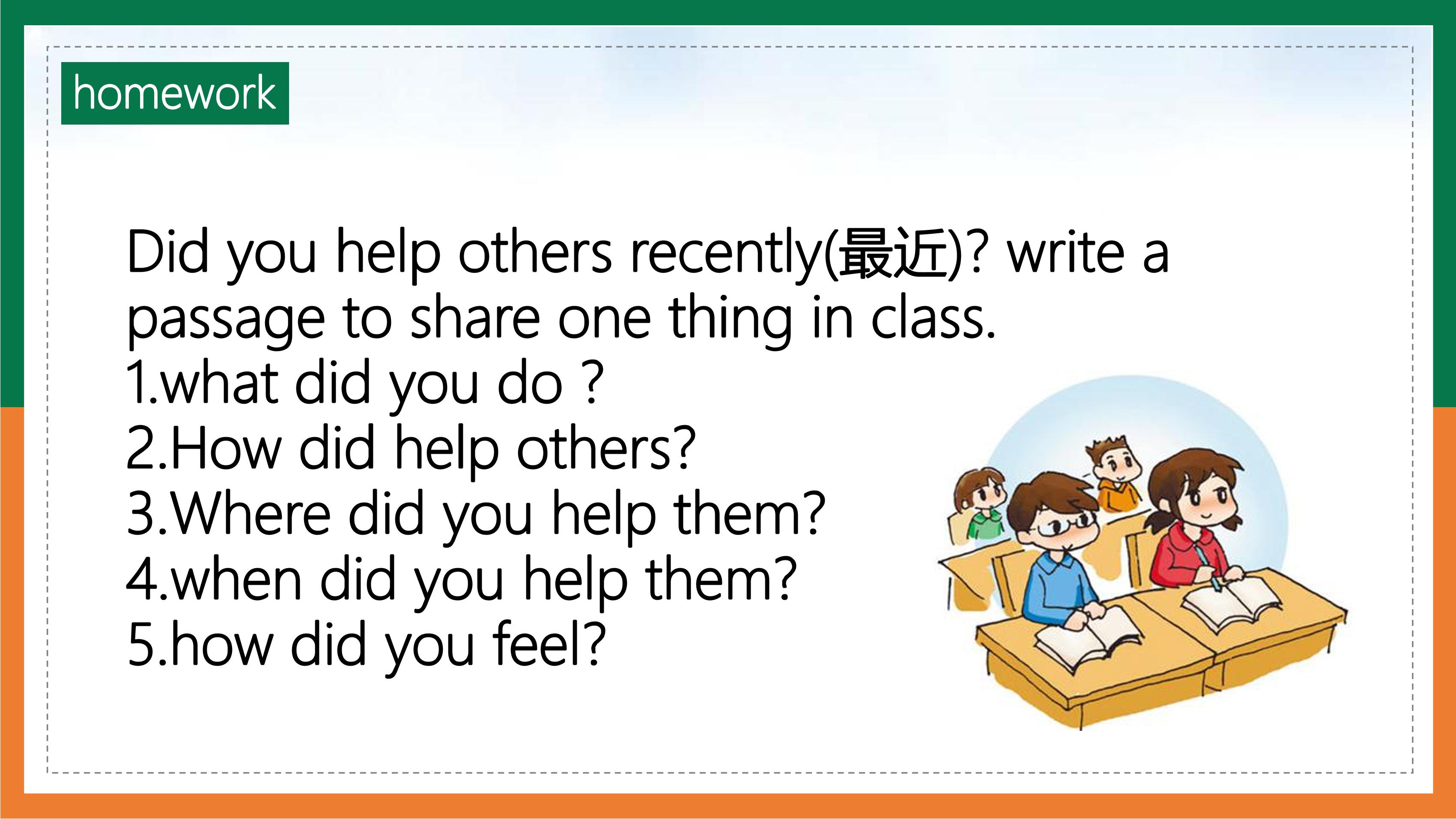 homework

Did you help others recently(最近)? write a passage to share one thing in class.

1.what did you do ?
2.How did help others?
3.Where did you help them?
4.when did you help them?
5.how did you feel?